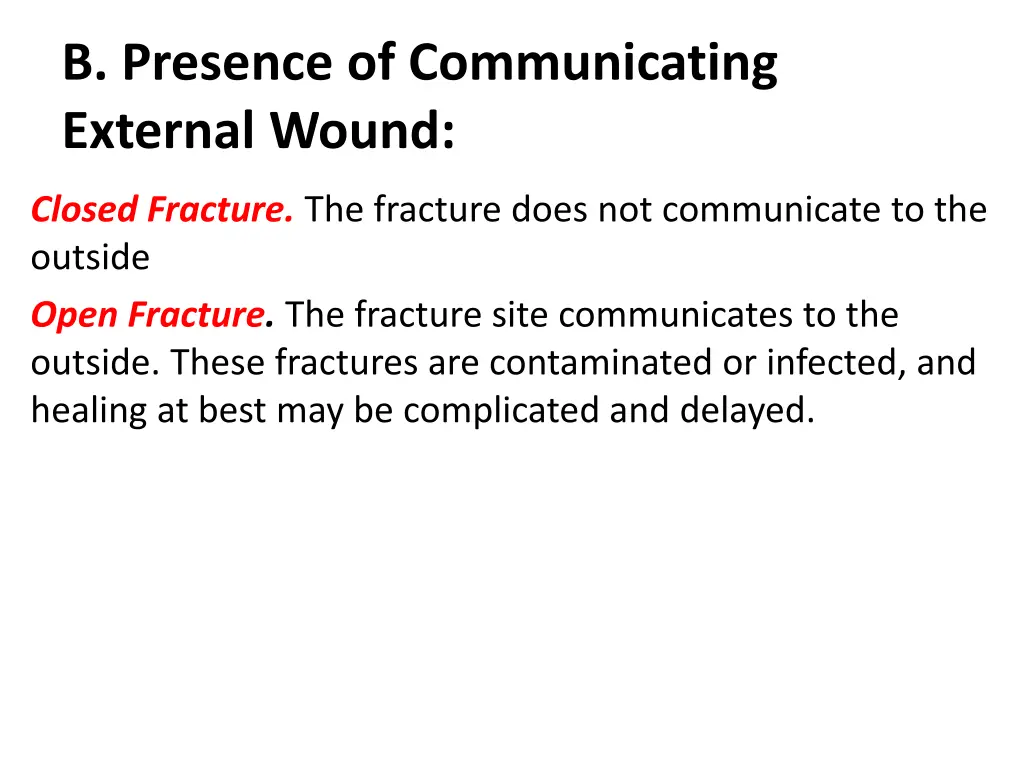 B. Presence of Communicating External Wound:

Closed Fracture. The fracture does not communicate to the outside

Open Fracture. The fracture site communicates to the outside. These fractures are contaminated or infected, and healing at best may be complicated and delayed.